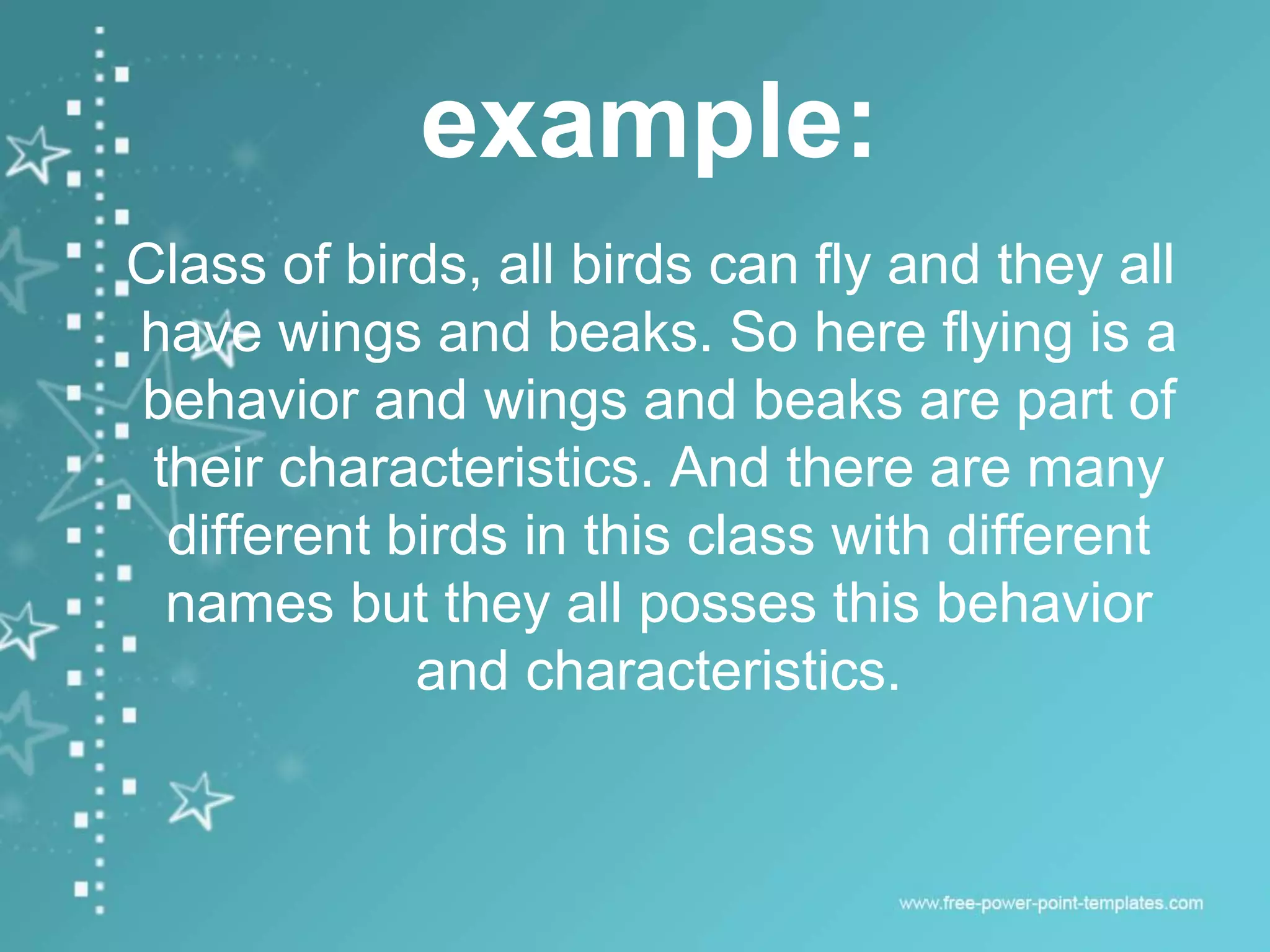 example:

Class of birds, all birds can fly and they all have wings and beaks. So here flying is a behavior and wings and beaks are part of their characteristics. And there are many different birds in this class with different names but they all posses this behavior and characteristics.

www.free-power-point-templates.com